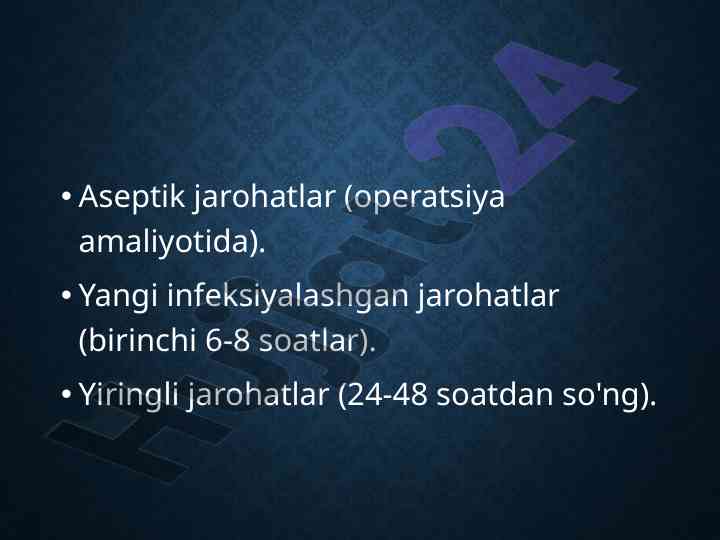 • Aseptik jarohatlar (operatsiya amaliyotida).

• Yangi infeksiyalashgan jarohatlar (birinchi 6-8 soatlar).

• Yiringli jarohatlar (24-48 soatdan so'ng).

Hujjat24